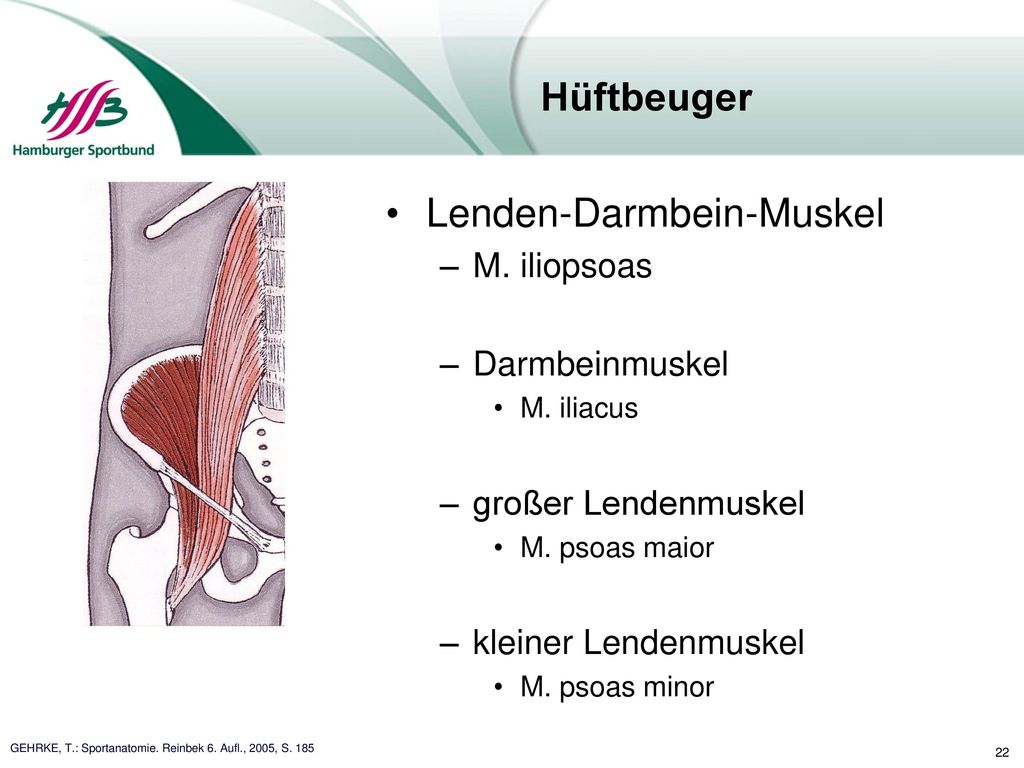 HSB
Hamburger Sportbund

Hüftbeuger

• Lenden-Darmbein-Muskel
– M. iliopsoas

– Darmbeinmuskel
• M. iliacus

– großer Lendenmuskel
• M. psoas maior

– kleiner Lendenmuskel
• M. psoas minor

GEHRKE, T.: Sportanatomie. Reinbek 6. Aufl., 2005, S. 185

22